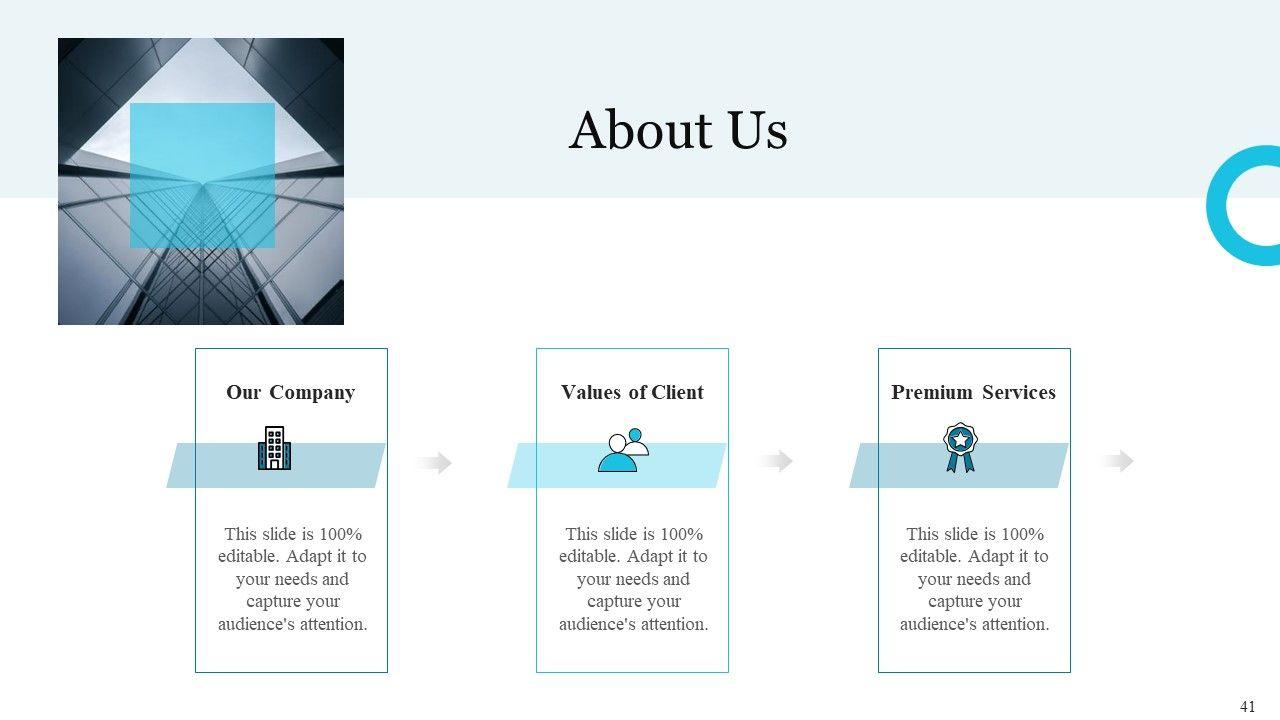 About Us

Our Company

This slide is 100% editable. Adapt it to your needs and capture your audience's attention.

Values of Client

This slide is 100% editable. Adapt it to your needs and capture your audience's attention.

Premium Services

This slide is 100% editable. Adapt it to your needs and capture your audience's attention.

41